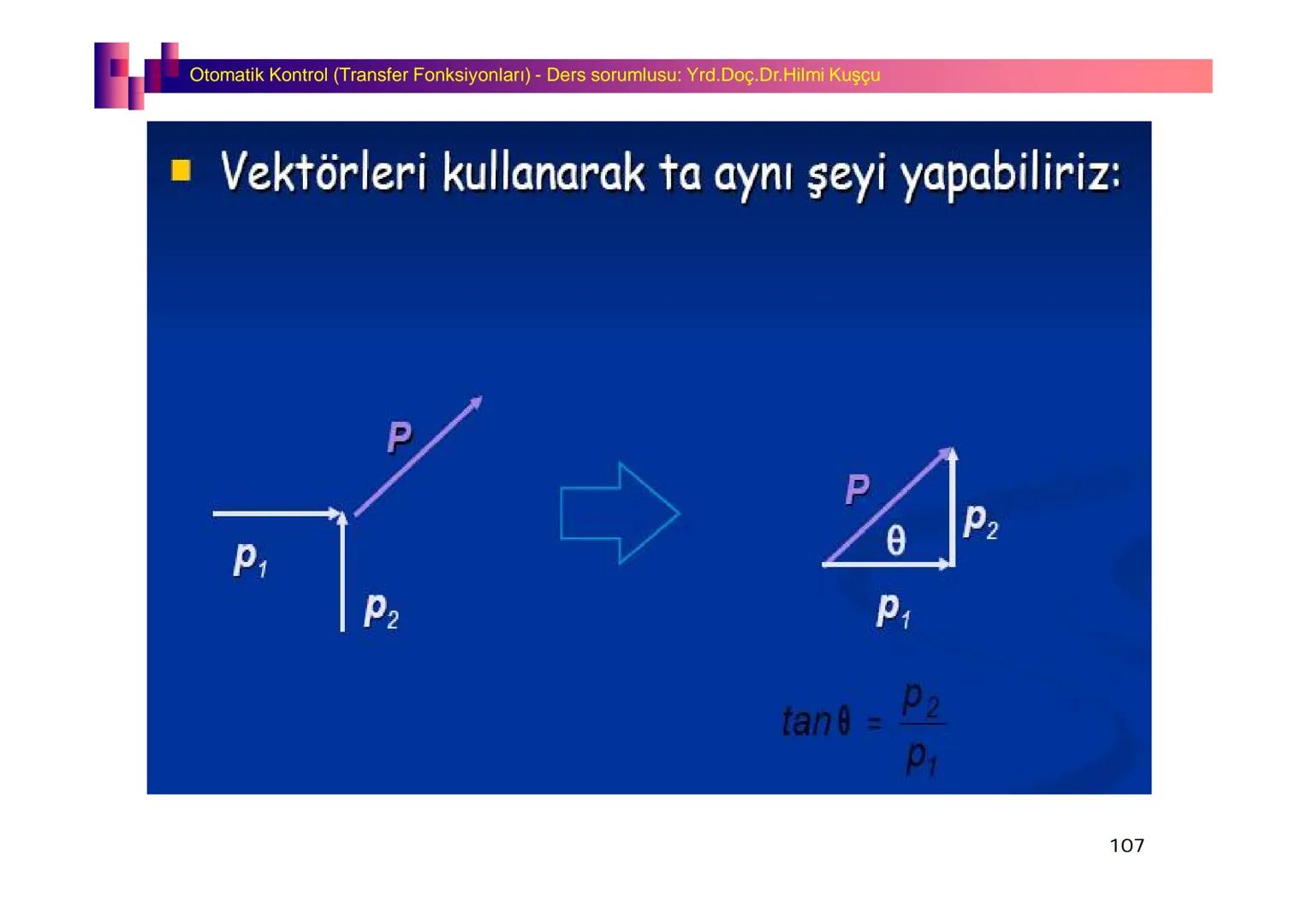 Otomatik Kontrol (Transfer Fonksiyonları) - Ders sorumlusu: Yrd.Doç.Dr.Hilmi Kuşçu

Vektörleri kullanarak ta aynı şeyi yapabiliriz:

$P$

$p_1$

$p_2$

$P$

$\theta$

$p_2$

$p_1$

$\tan\theta = \frac{p_2}{p_1}$

107